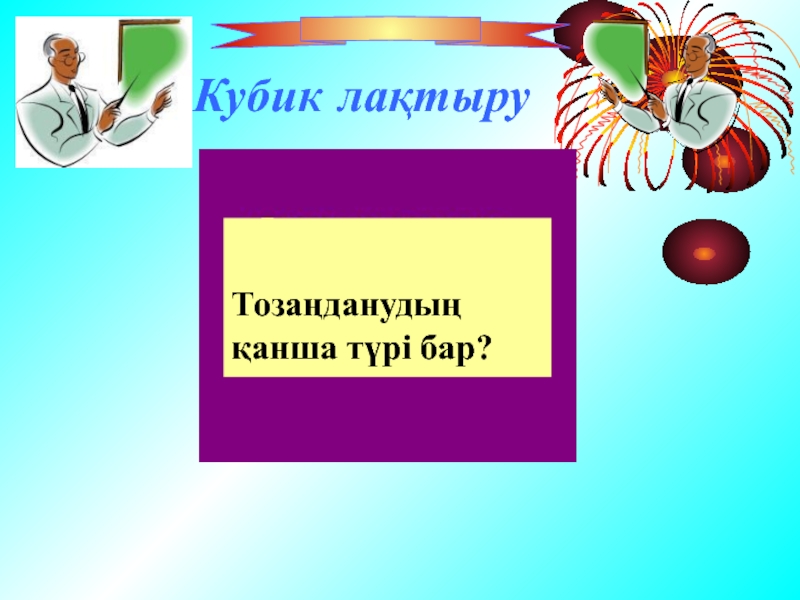 Кубик лақтыру

Тозаңданудың қанша түрі бар?